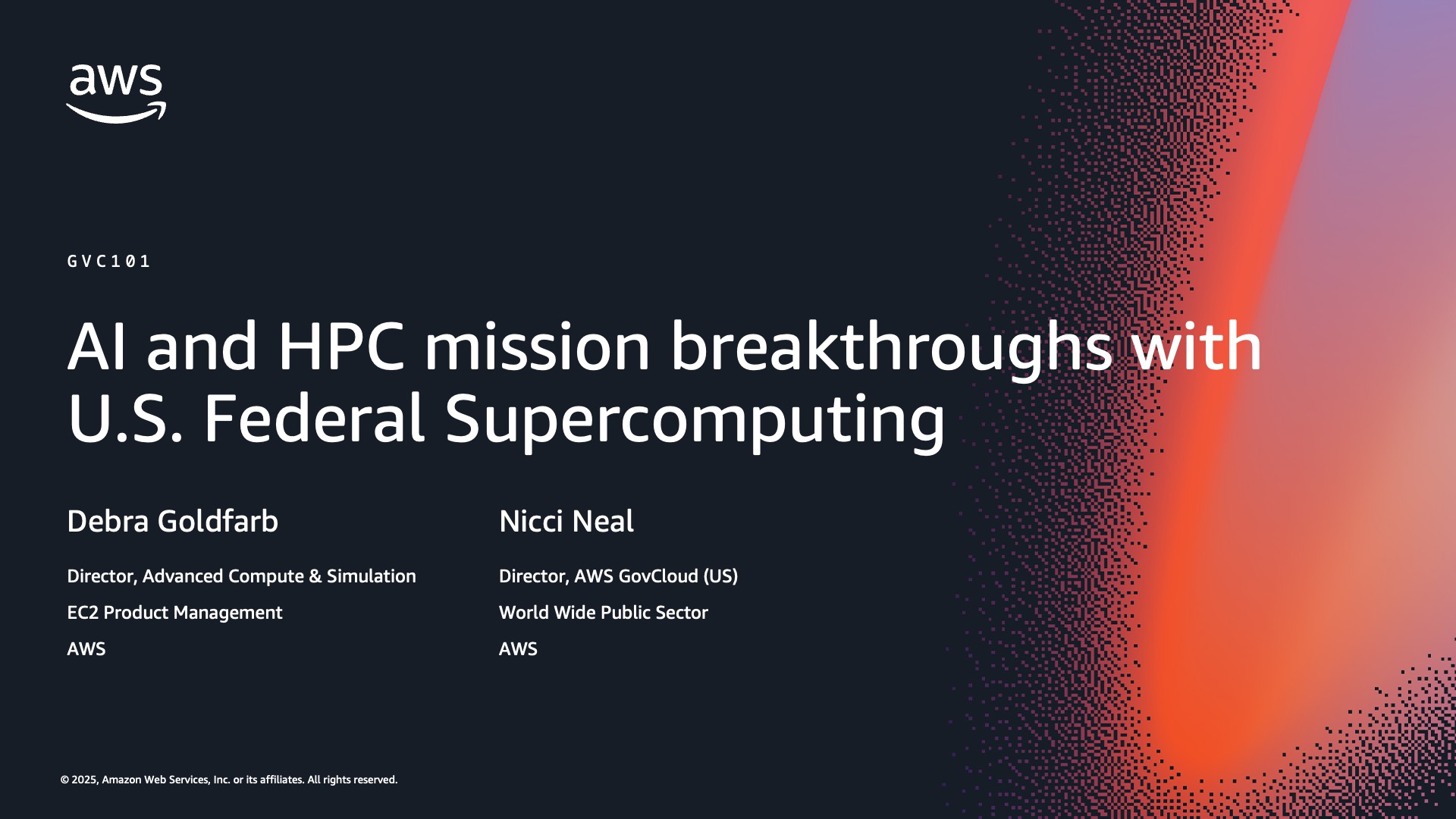 aws

GVC101

AI and HPC mission breakthroughs with U.S. Federal Supercomputing

Debra Goldfarb

Director, Advanced Compute & Simulation

EC2 Product Management

AWS

Nicci Neal

Director, AWS GovCloud (US)

World Wide Public Sector

AWS

© 2025, Amazon Web Services, Inc. or its affiliates. All rights reserved.